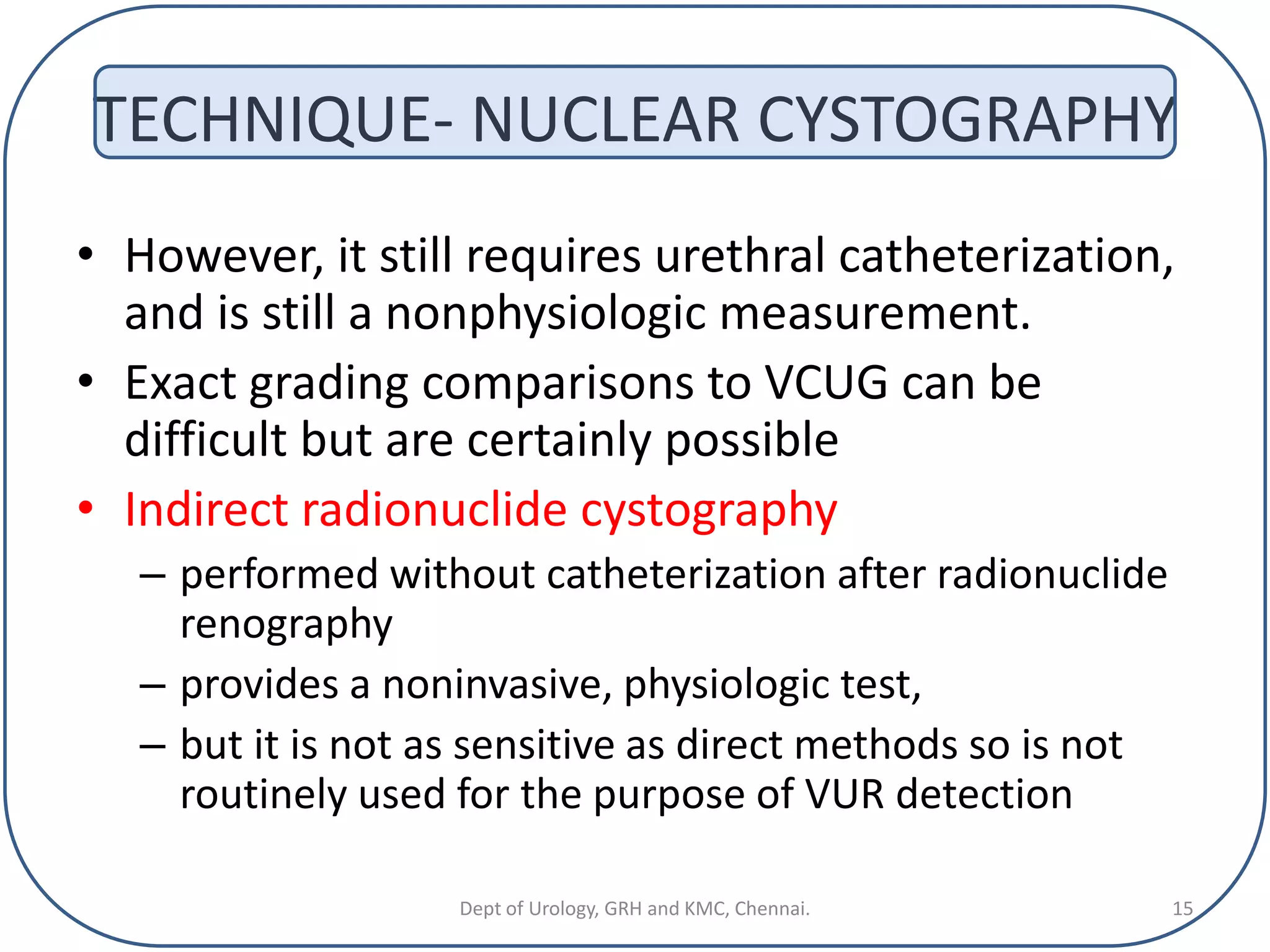 TECHNIQUE- NUCLEAR CYSTOGRAPHY

• However, it still requires urethral catheterization, and is still a nonphysiologic measurement.
• Exact grading comparisons to VCUG can be difficult but are certainly possible
• Indirect radionuclide cystography
– performed without catheterization after radionuclide renography
– provides a noninvasive, physiologic test,
– but it is not as sensitive as direct methods so is not routinely used for the purpose of VUR detection

Dept of Urology, GRH and KMC, Chennai.

15